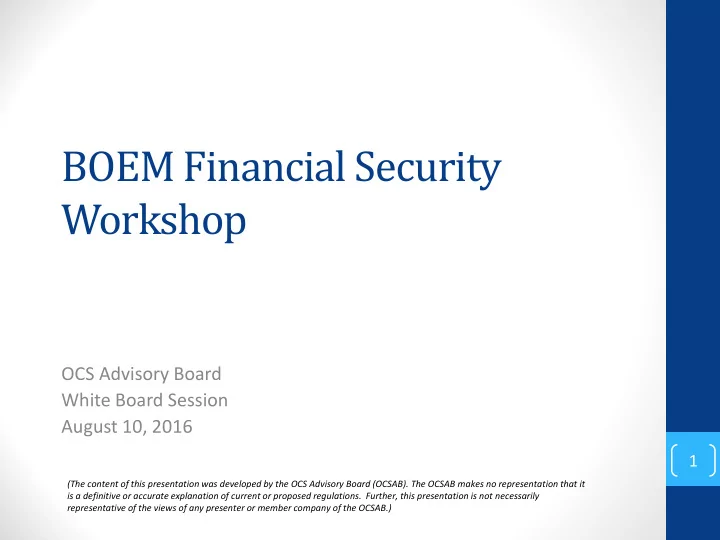 BOEM Financial Security Workshop

OCS Advisory Board
White Board Session
August 10, 2016

1

(The content of this presentation was developed by the OCS Advisory Board (OCSAB). The OCSAB makes no representation that it is a definitive or accurate explanation of current or proposed regulations. Further, this presentation is not necessarily representative of the views of any presenter or member company of the OCSAB.)